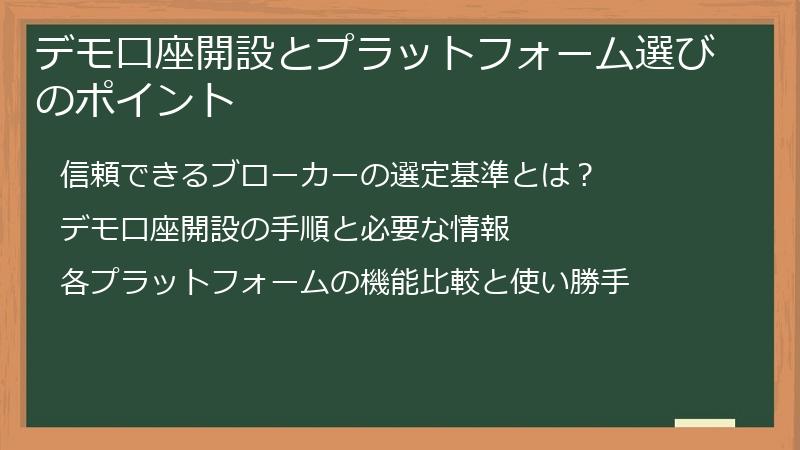 デモ口座開設とプラットフォーム選びのポイント

信頼できるブローカーの選定基準とは？

デモ口座開設の手順と必要な情報

各プラットフォームの機能比較と使い勝手